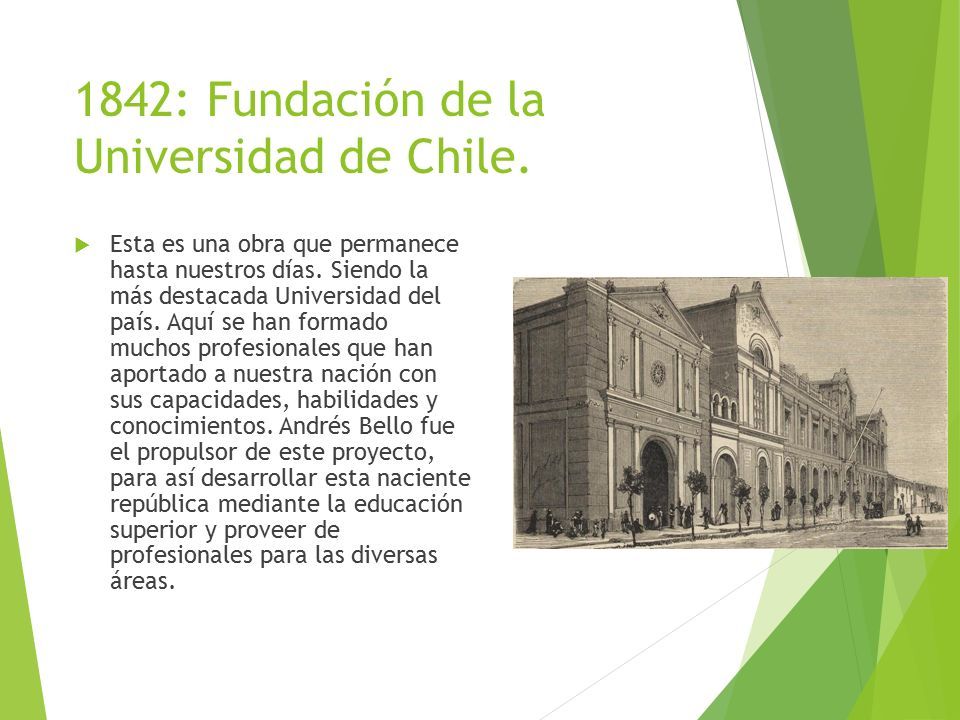 1842: Fundación de la Universidad de Chile.

Esta es una obra que permanece hasta nuestros días. Siendo la más destacada Universidad del país. Aquí se han formado muchos profesionales que han aportado a nuestra nación con sus capacidades, habilidades y conocimientos. Andrés Bello fue el propulsor de este proyecto, para así desarrollar esta naciente república mediante la educación superior y proveer de profesionales para las diversas áreas.